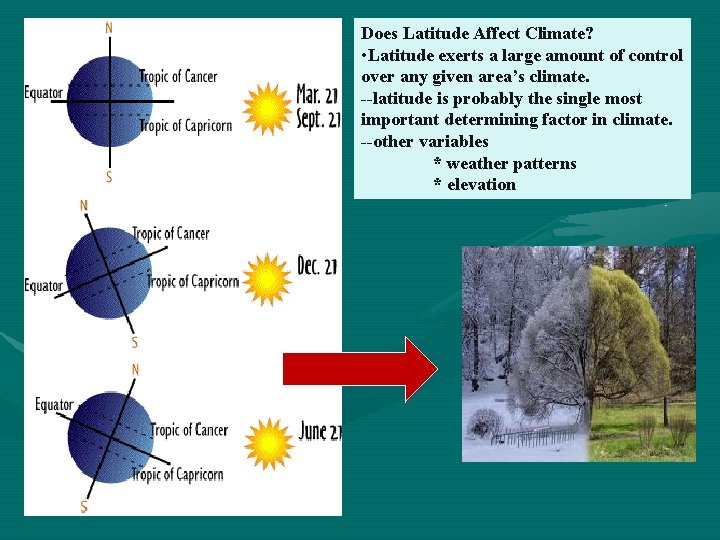 N

Tropic of Cancer

Equator

Tropic of Capricorn

S

Mar. 21
Sept. 21

N

Tropic of Cancer

Equator

Tropic of Capricorn

S

Dec. 21

N

Equator

Tropic of Cancer

Tropic of Capricorn

S

June 21

Does Latitude Affect Climate?
•Latitude exerts a large amount of control over any given area's climate.
--latitude is probably the single most important determining factor in climate.
--other variables
* weather patterns
* elevation